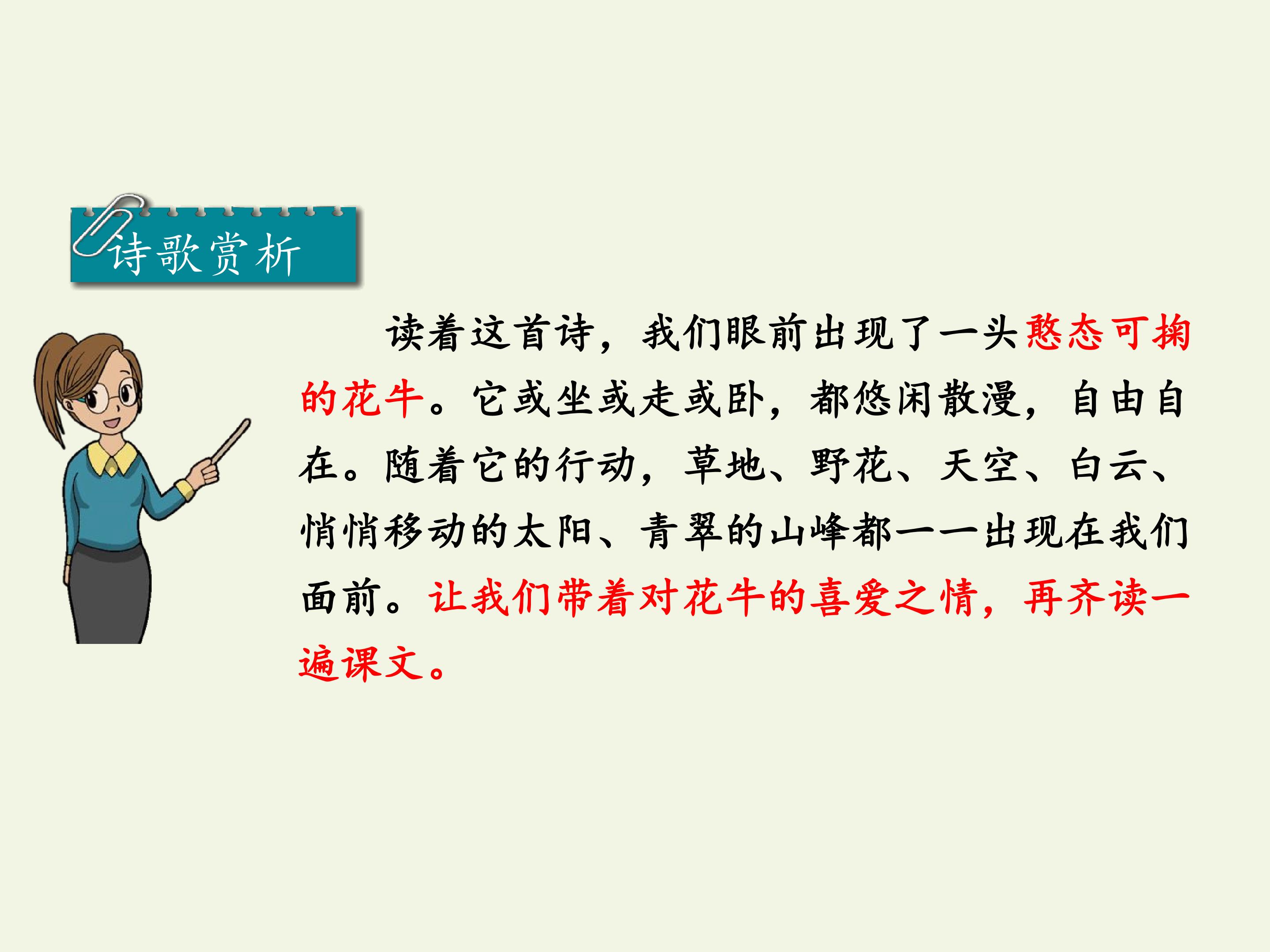 诗歌赏析

读着这首诗，我们眼前出现了一头憨态可掬的花牛。它或坐或走或卧，都悠闲散漫，自由自在。随着它的行动，草地、野花、天空、白云、悄悄移动的太阳、青翠的山峰都一一出现在我们面前。让我们带着对花牛的喜爱之情，再齐读一遍课文。